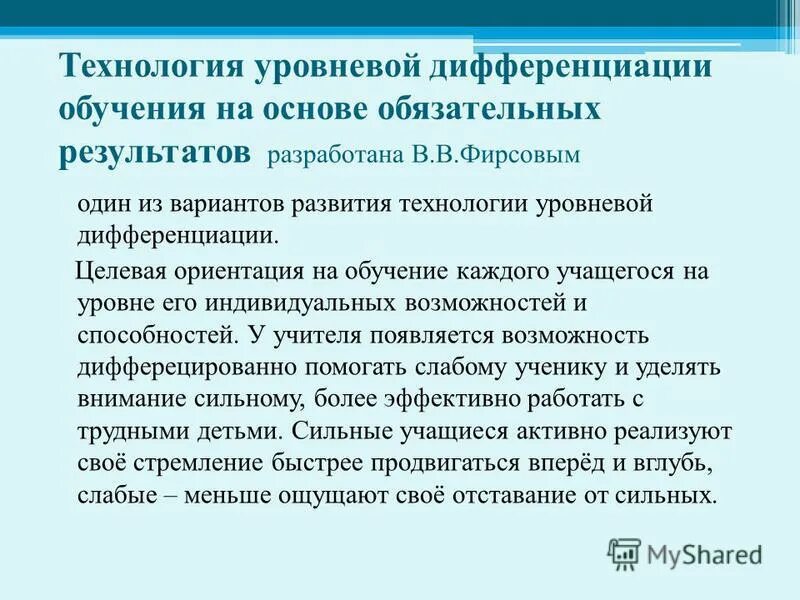 Технология уровневой дифференциации обучения на основе обязательных результатов разработана В.В.Фирсовым

один из вариантов развития технологии уровневой дифференциации.

Целевая ориентация на обучение каждого учащегося на уровне его индивидуальных возможностей и способностей. У учителя появляется возможность дифферецированно помогать слабому ученику и уделять внимание сильному, более эффективно работать с трудными детьми. Сильные учащиеся активно реализуют своё стремление быстрее продвигаться вперёд и вглубь, слабые – меньше ощущают своё отставание от сильных.

MyShared